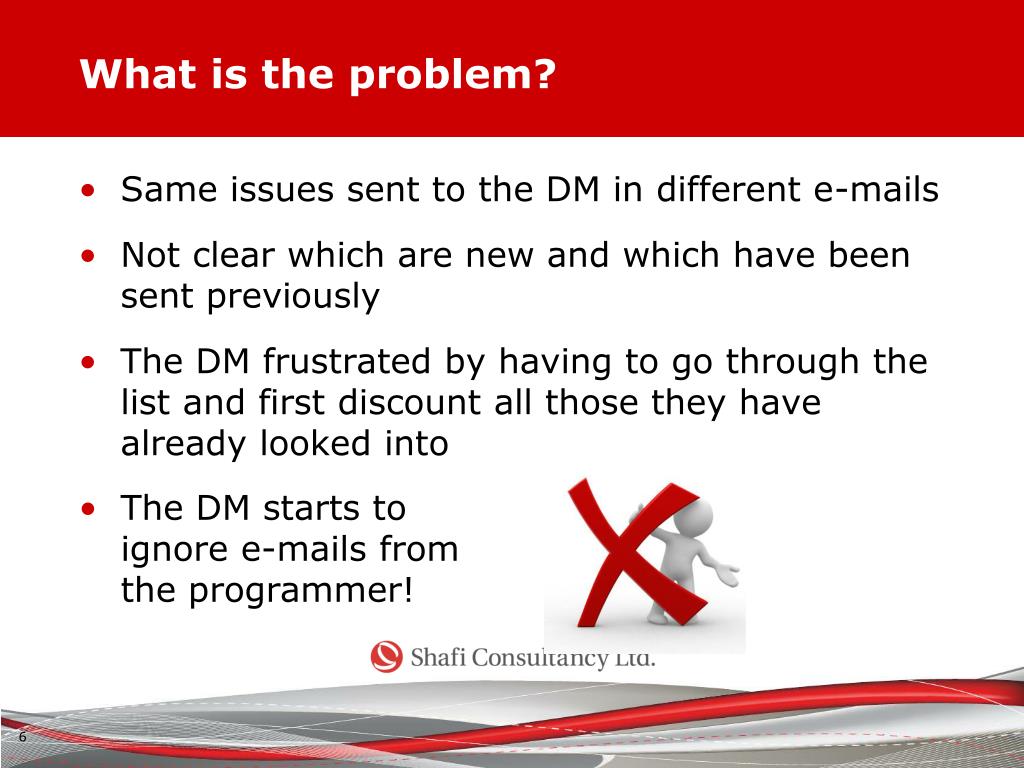 What is the problem?

• Same issues sent to the DM in different e-mails

• Not clear which are new and which have been sent previously

• The DM frustrated by having to go through the list and first discount all those they have already looked into

• The DM starts to ignore e-mails from the programmer!

Shafi Consultancy Ltd.

6